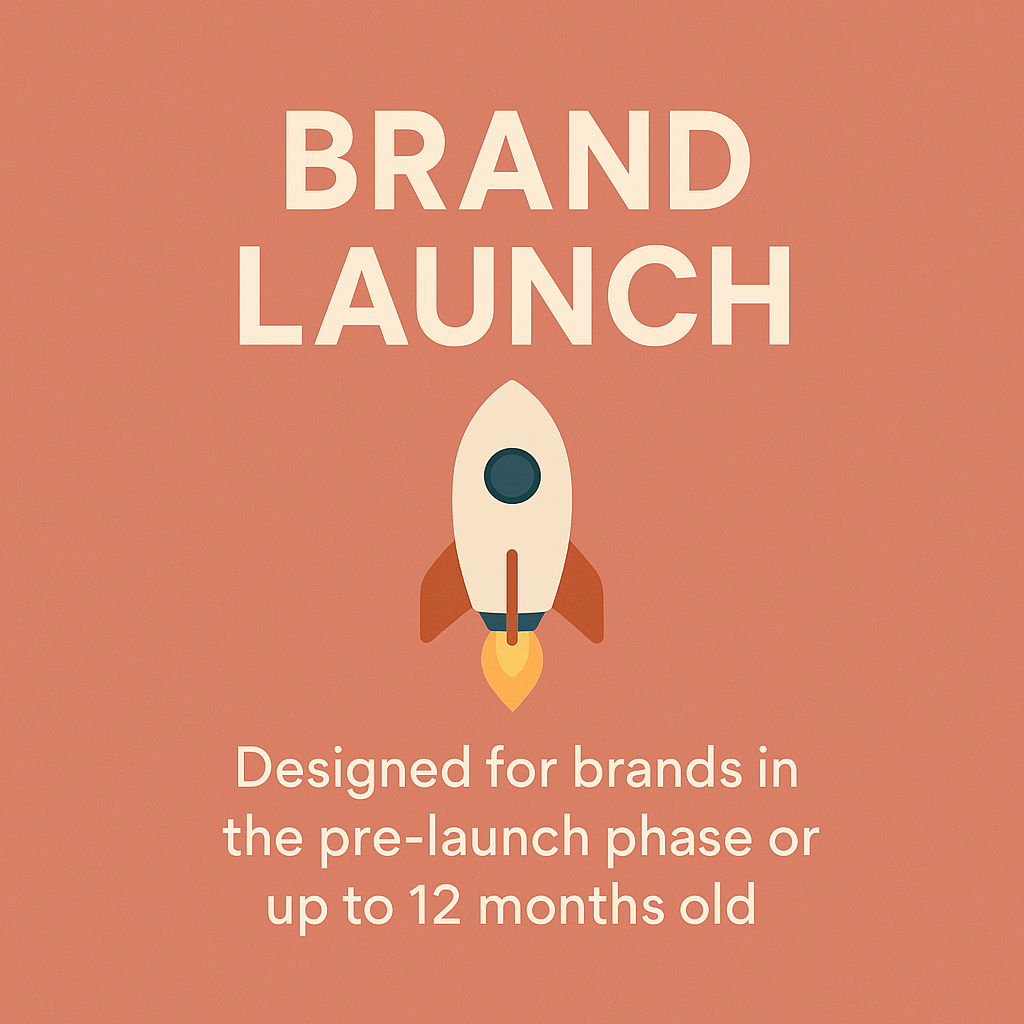 BRAND LAUNCH

Designed for brands in the pre-launch phase or up to 12 months old